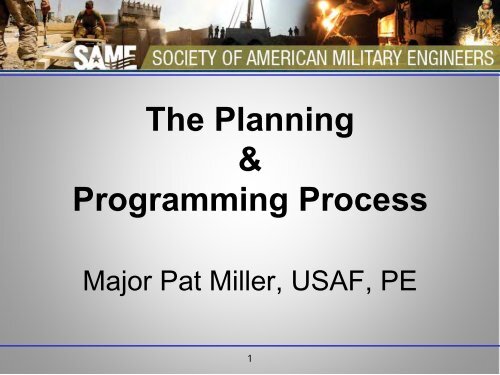 SAME SOCIETY OF AMERICAN MILITARY ENGINEERS

The Planning
&
Programming Process

Major Pat Miller, USAF, PE

1